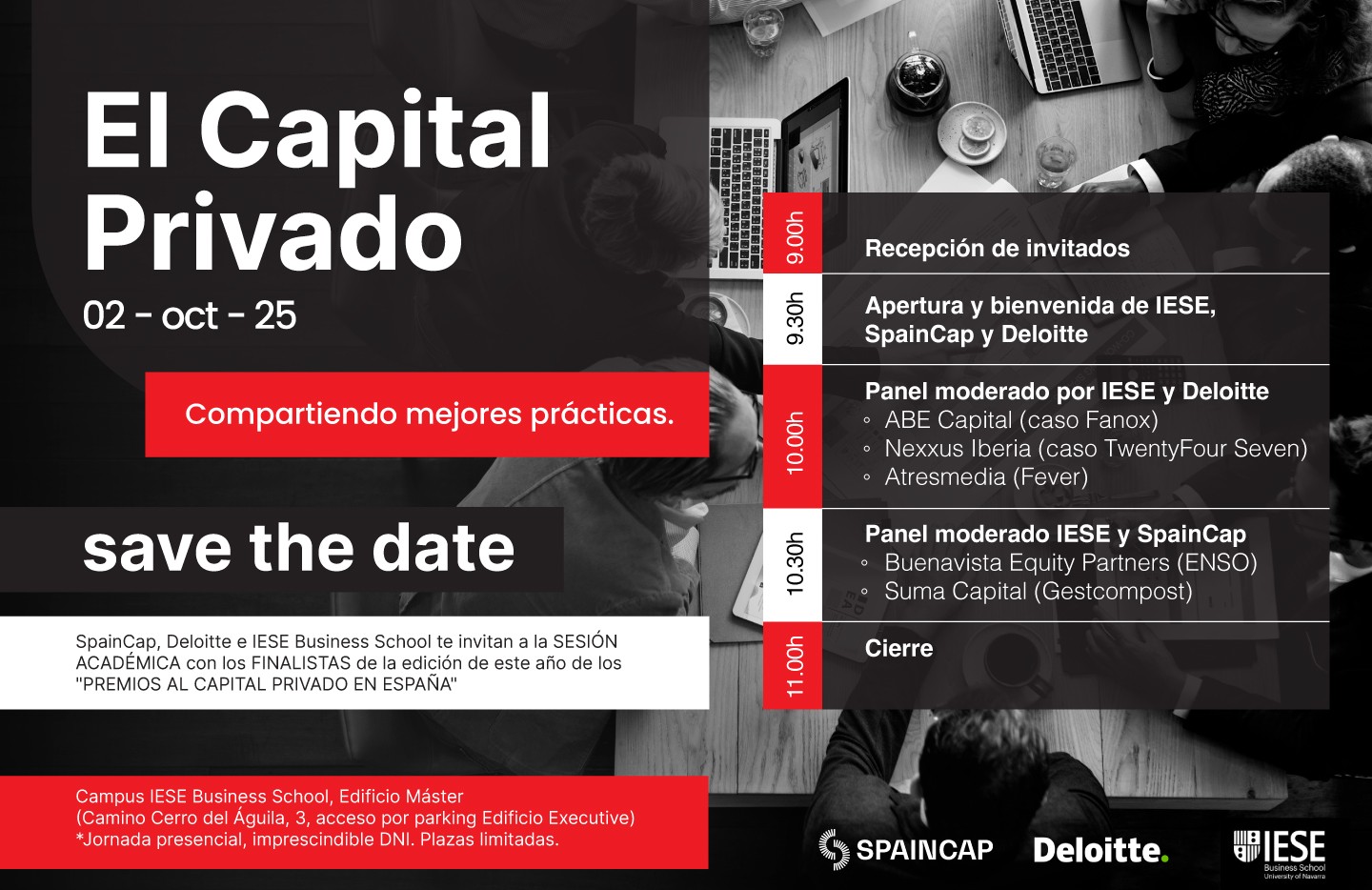 El Capital Privado
02 - oct - 25

Compartiendo mejores prácticas.

save the date

SpainCap, Deloitte e IESE Business School te invitan a la SESIÓN ACADÉMICA con los FINALISTAS de la edición de este año de los "PREMIOS AL CAPITAL PRIVADO EN ESPAÑA"

Campus IESE Business School, Edificio Máster
(Camino Cerro del Águila, 3, acceso por parking Edificio Executive)
*Jornada presencial, imprescindible DNI. Plazas limitadas.

9.00h
Recepción de invitados

9.30h
Apertura y bienvenida de IESE, SpainCap y Deloitte

10.00h
Panel moderado por IESE y Deloitte
◦ ABE Capital (caso Fanox)
◦ Nexxus Iberia (caso TwentyFour Seven)
◦ Atresmedia (Fever)

10.30h
Panel moderado IESE y SpainCap
◦ Buenavista Equity Partners (ENSO)
◦ Suma Capital (Gestcompost)

11.00h
Cierre

SPAINCAP
Deloitte.
IESE Business School University of Navarra